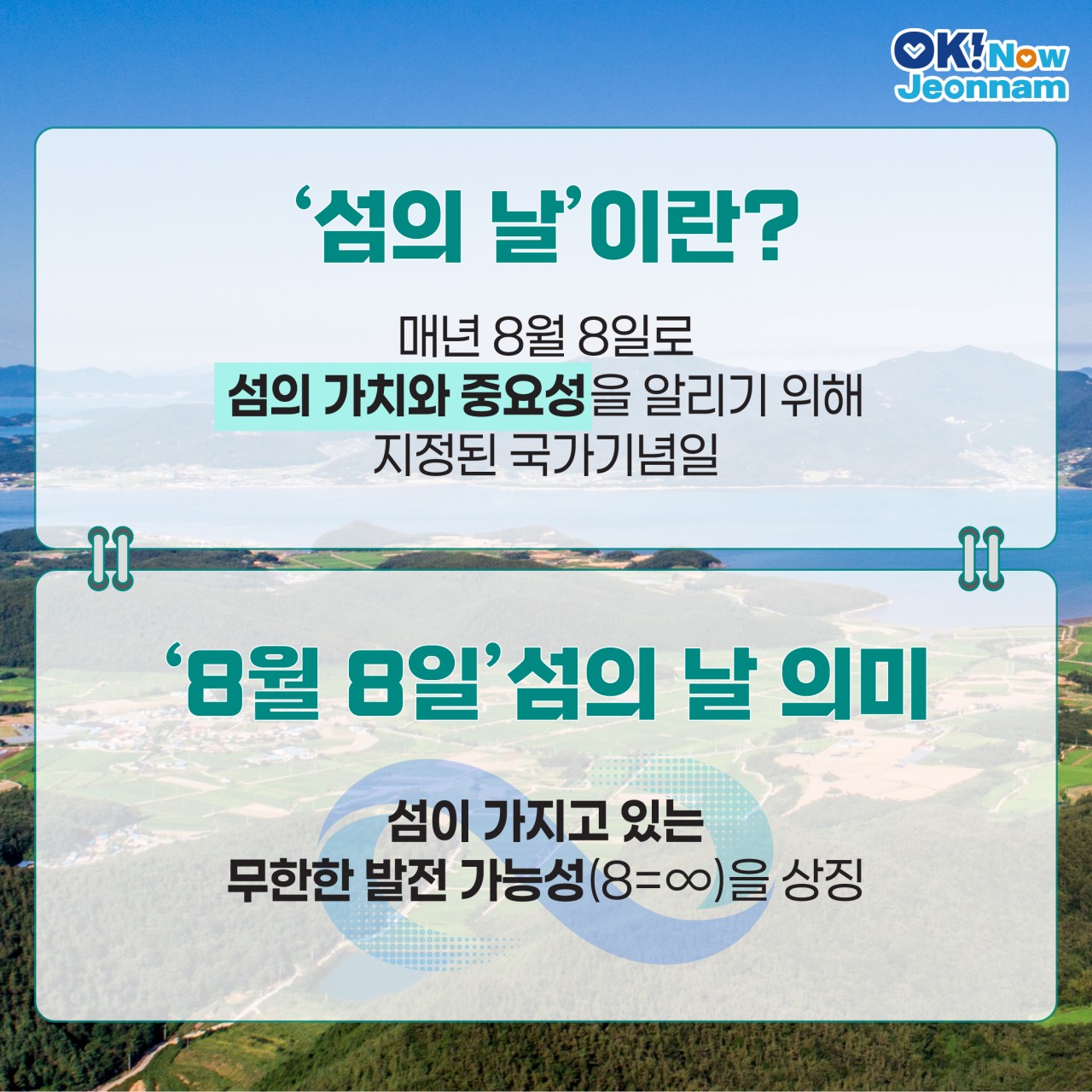 OK! Now Jeonnam

'섬의 날'이란?

매년 8월 8일로
섬의 가치와 중요성을 알리기 위해
지정된 국가기념일

'8월 8일'섬의 날 의미

섬이 가지고 있는
무한한 발전 가능성($8=\infty$)을 상징